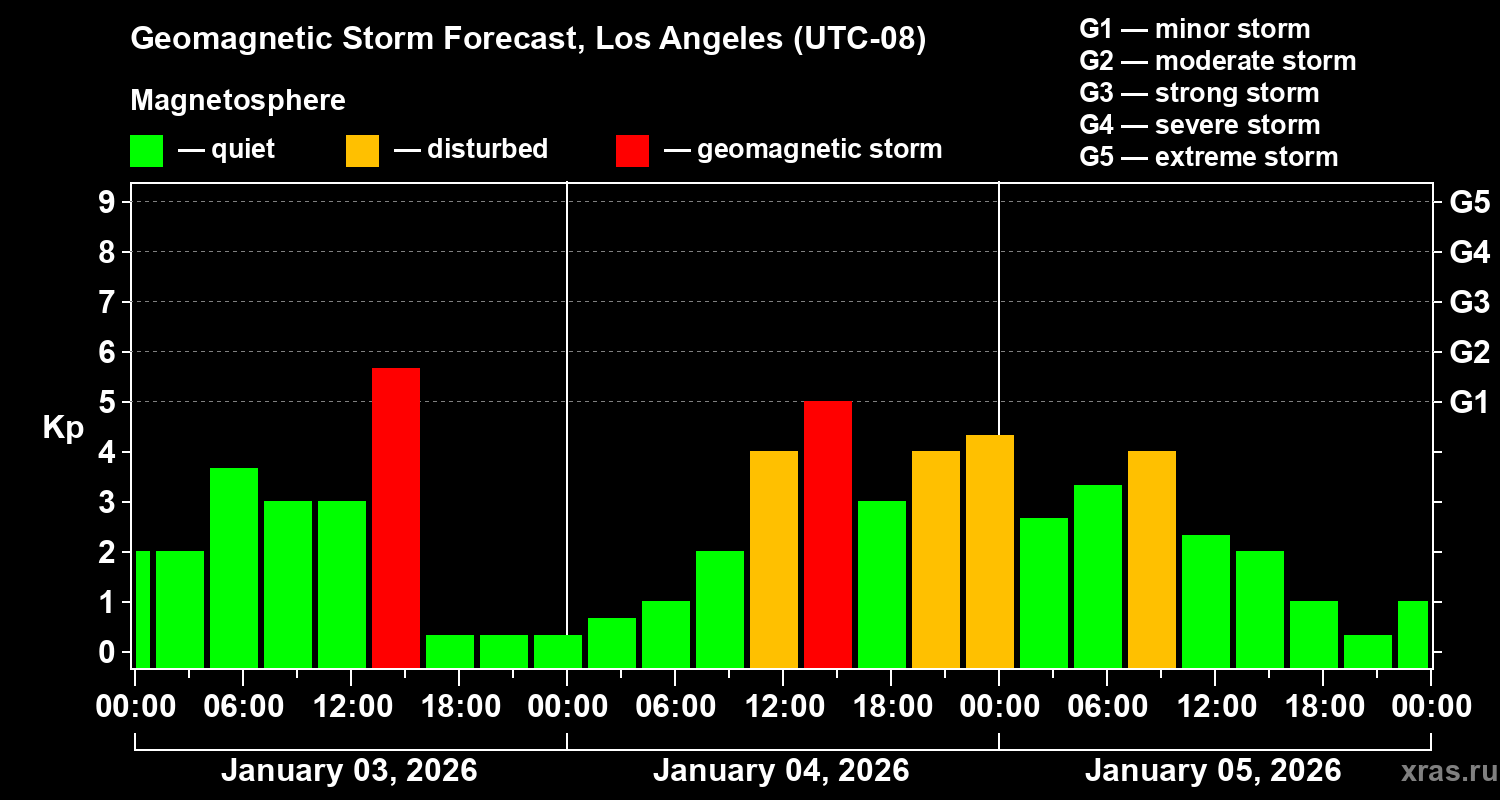 Geomagnetic Storm Forecast, Los Angeles (UTC-08)

Magnetosphere

— quiet — disturbed — geomagnetic storm

G1 — minor storm
G2 — moderate storm
G3 — strong storm
G4 — severe storm
G5 — extreme storm

Kp

9
8
7
6
5
4
3
2
1
0

G5
G4
G3
G2
G1

00:00 06:00 12:00 18:00 00:00 06:00 12:00 18:00 00:00 06:00 12:00 18:00 00:00

January 03, 2026 January 04, 2026 January 05, 2026

xras.ru